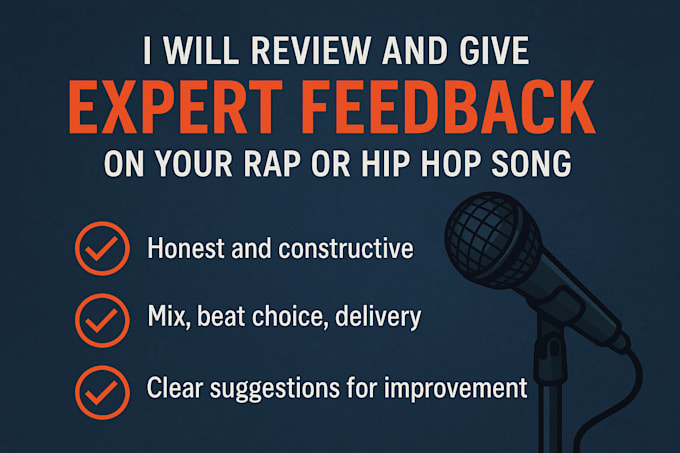 I WILL REVIEW AND GIVE
EXPERT FEEDBACK
ON YOUR RAP OR HIP HOP SONG

Honest and constructive

Mix, beat choice, delivery

Clear suggestions for improvement